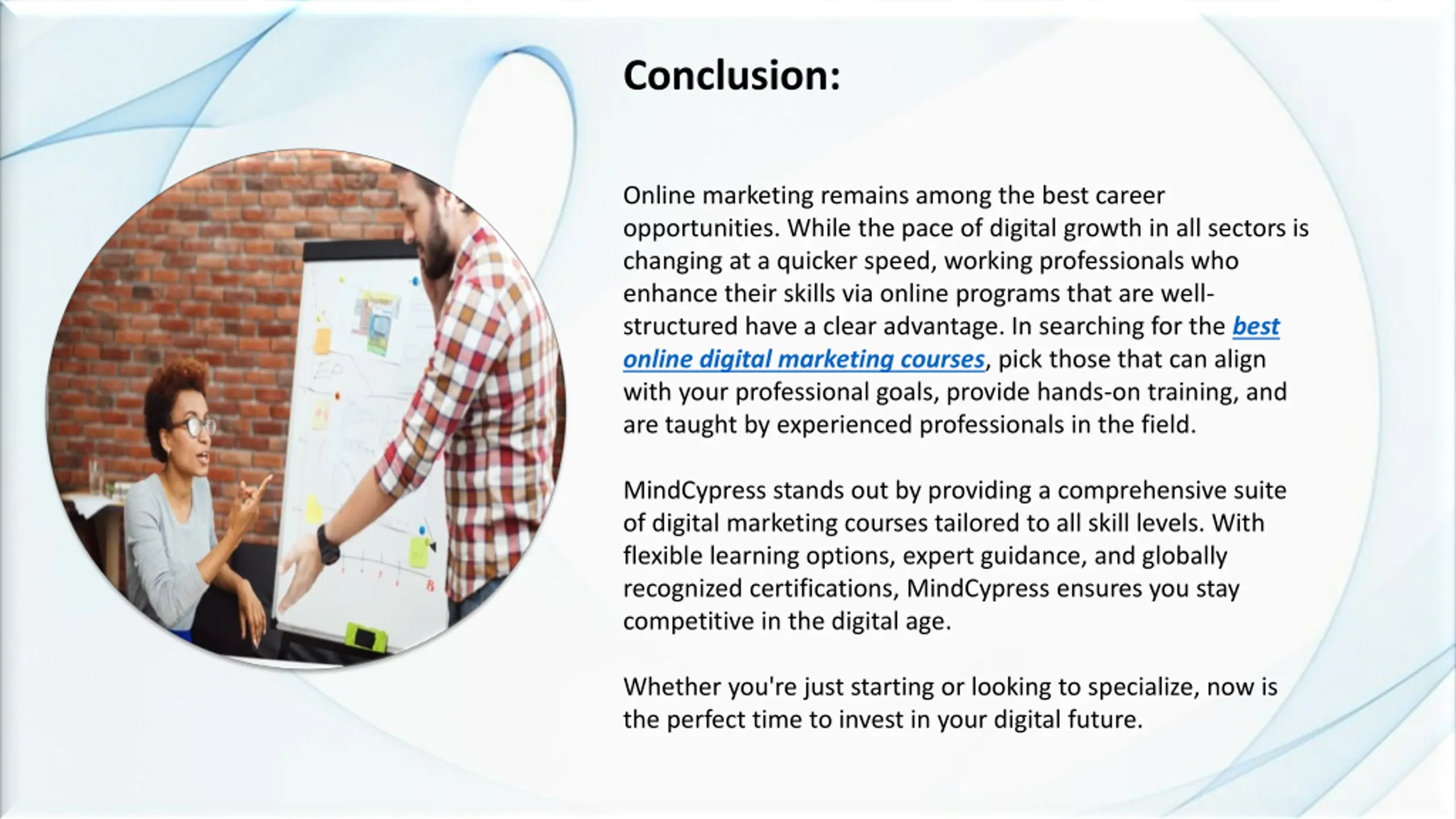 Conclusion:

Online marketing remains among the best career opportunities. While the pace of digital growth in all sectors is changing at a quicker speed, working professionals who enhance their skills via online programs that are well-structured have a clear advantage. In searching for the best online digital marketing courses, pick those that can align with your professional goals, provide hands-on training, and are taught by experienced professionals in the field.

MindCypress stands out by providing a comprehensive suite of digital marketing courses tailored to all skill levels. With flexible learning options, expert guidance, and globally recognized certifications, MindCypress ensures you stay competitive in the digital age.

Whether you're just starting or looking to specialize, now is the perfect time to invest in your digital future.